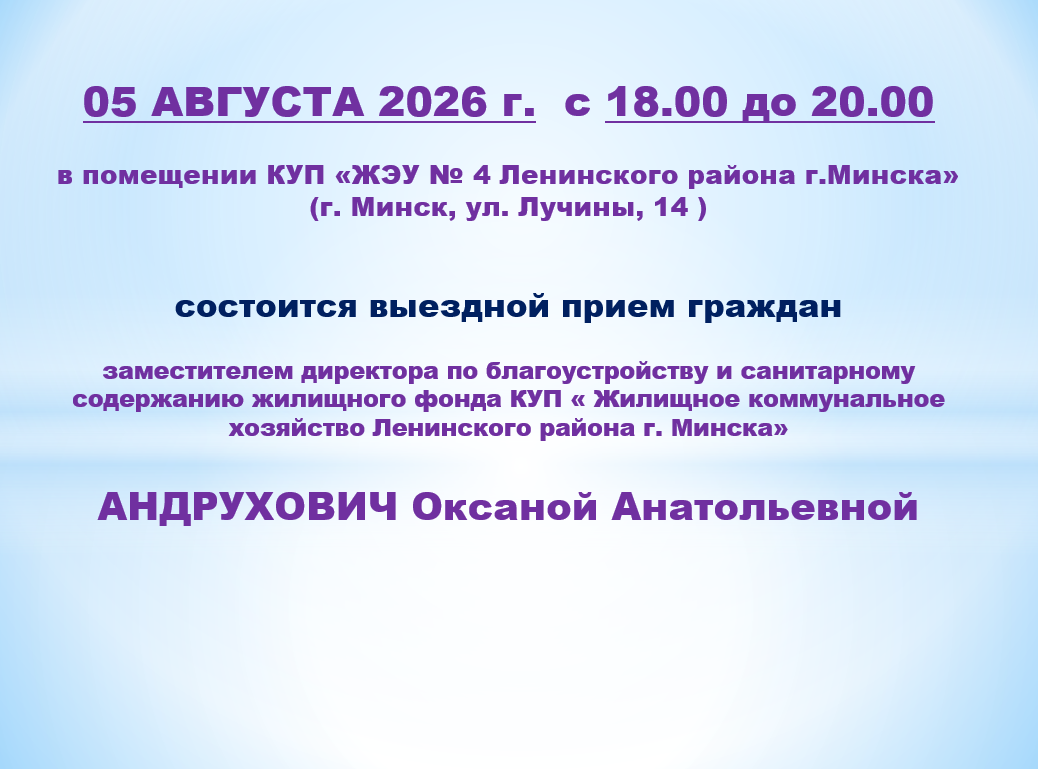 05 АВГУСТА 2026 г. с 18.00 до 20.00

в помещении КУП «ЖЭУ № 4 Ленинского района г.Минска» (г. Минск, ул. Лучины, 14 )

состоится выездной прием граждан

заместителем директора по благоустройству и санитарному содержанию жилищного фонда КУП « Жилищное коммунальное хозяйство Ленинского района г. Минска»

АНДРУХОВИЧ Оксаной Анатольевной